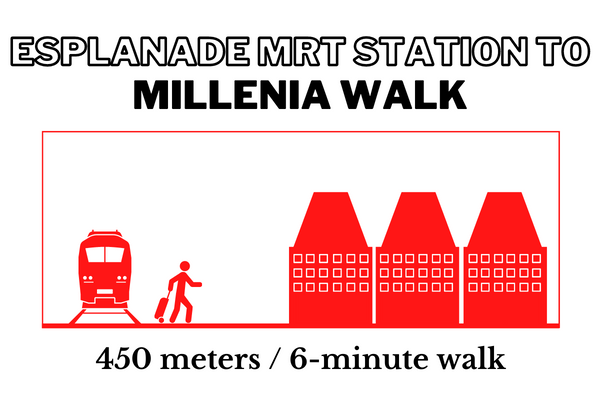 ESPLANADE MRT STATION TO
MILLENIA WALK

450 meters / 6-minute walk